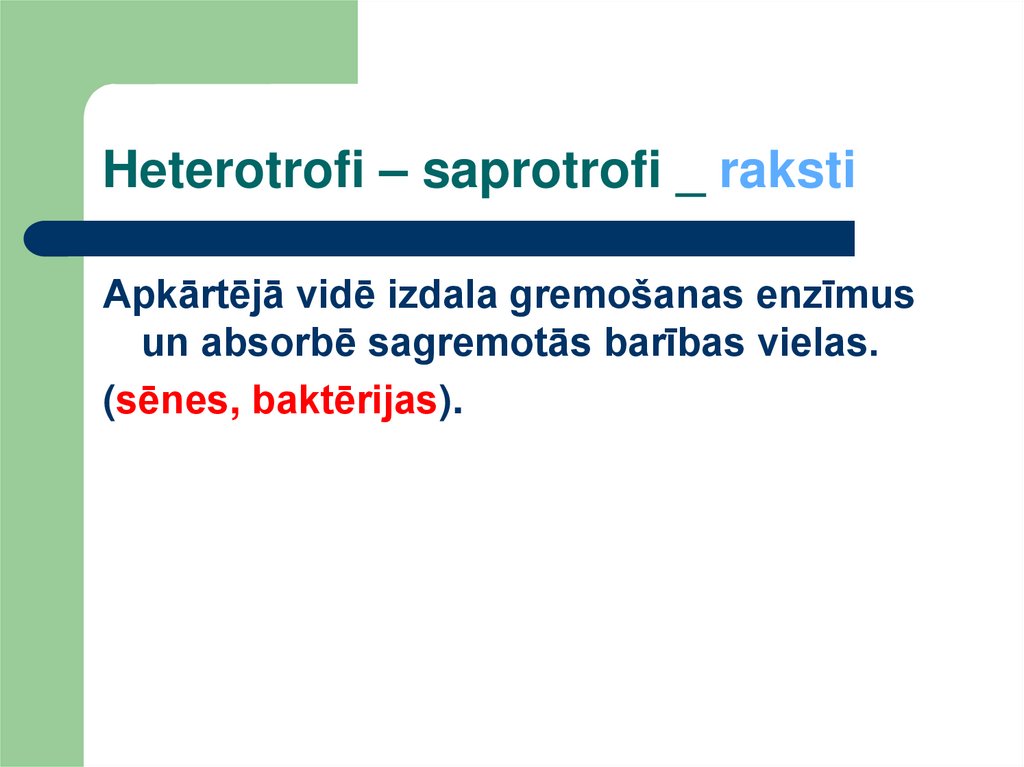 Heterotrofi – saprotrofi _ raksti

Apkārtējā vidē izdala gremošanas enzīmus un absorbē sagremotās barības vielas.

(sēnes, baktērijas).